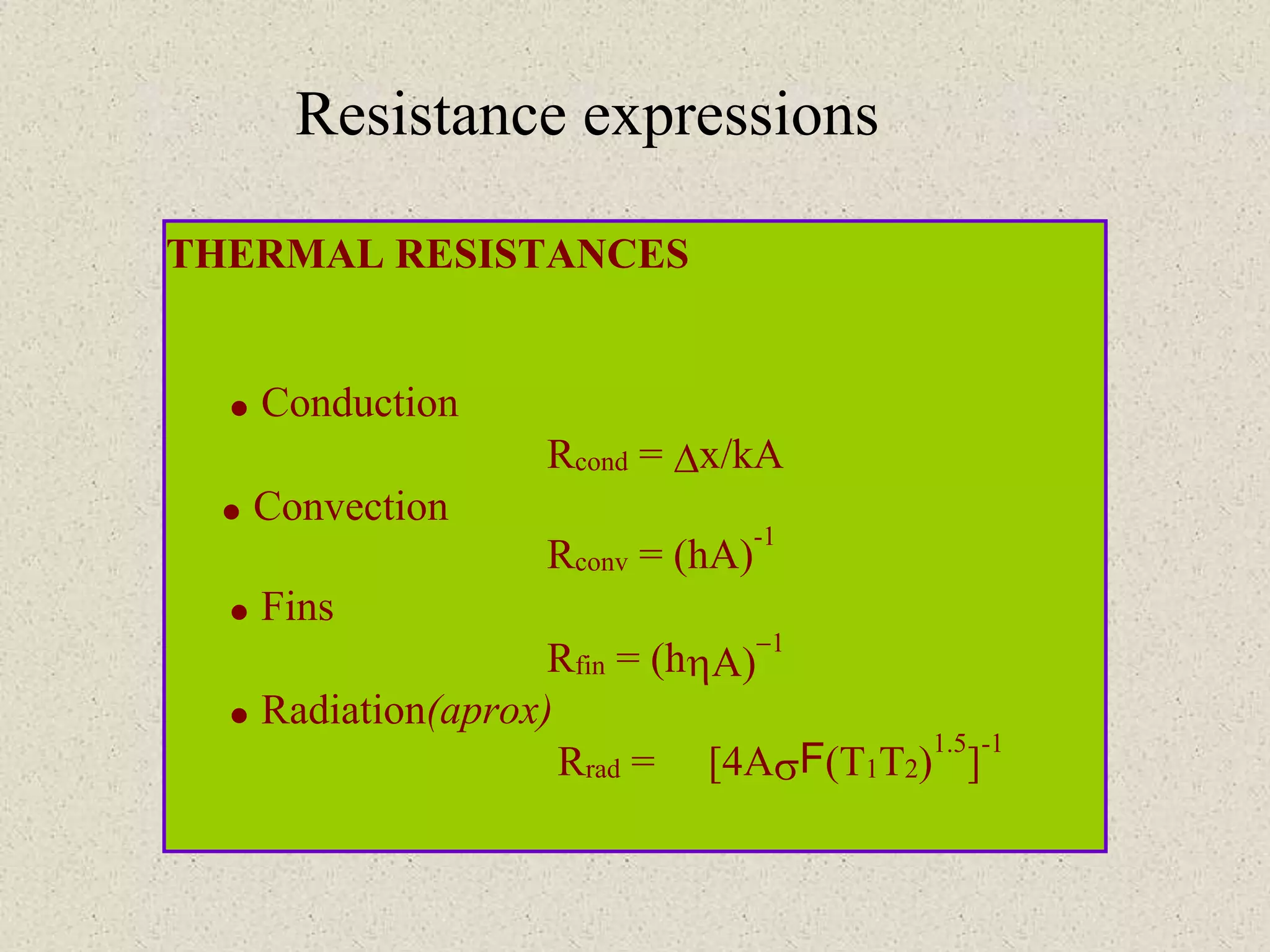 Resistance expressions

THERMAL RESISTANCES

• Conduction

$R_{cond} = \Delta x/kA$

• Convection

$R_{conv} = (hA)^{-1}$

• Fins

$R_{fin} = (h\eta A)^{-1}$

• Radiation*(aprox)*

$R_{rad} = [4A\sigma F(T_1T_2)^{1.5}]^{-1}$